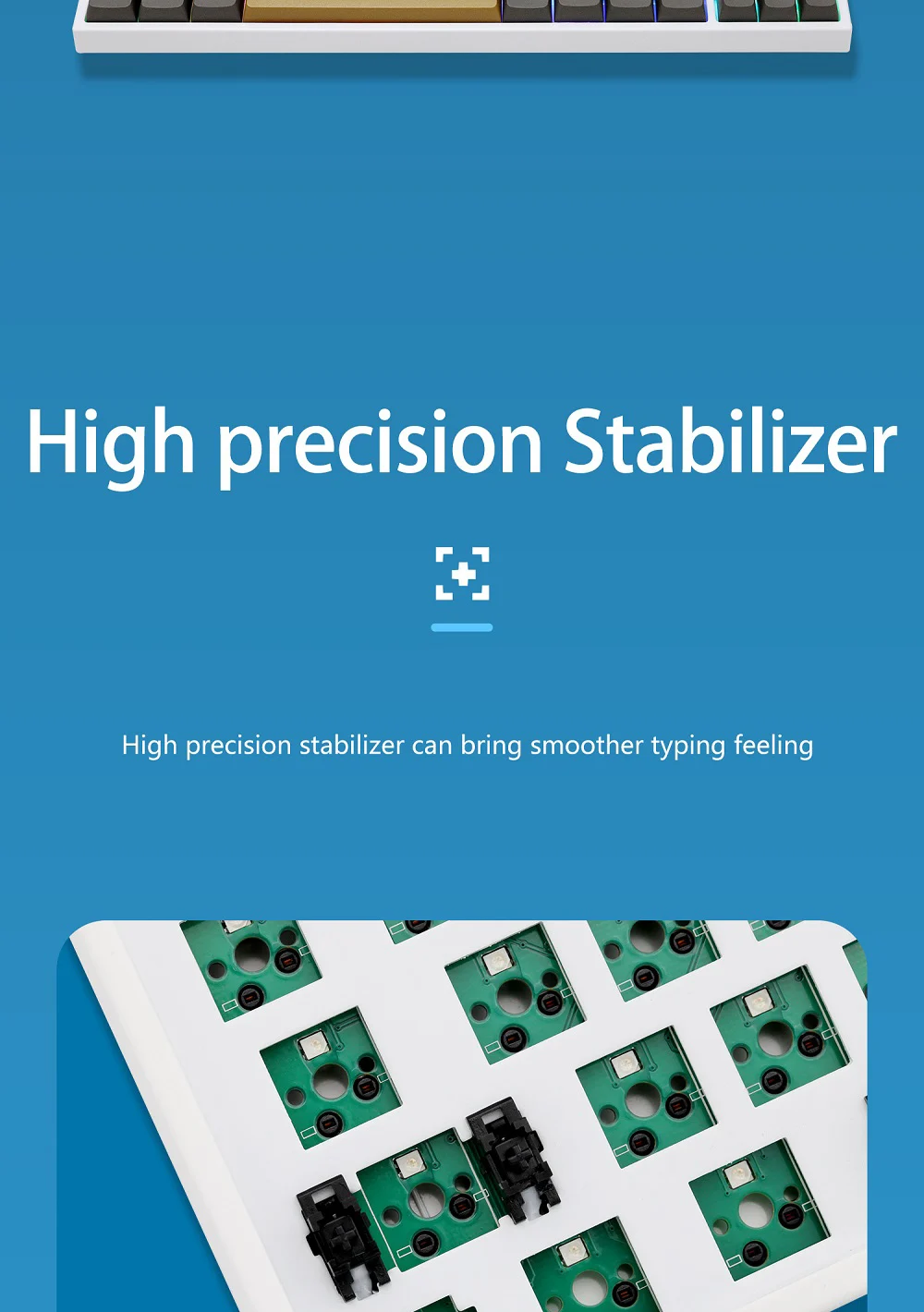 High precision Stabilizer

High precision stabilizer can bring smoother typing feeling